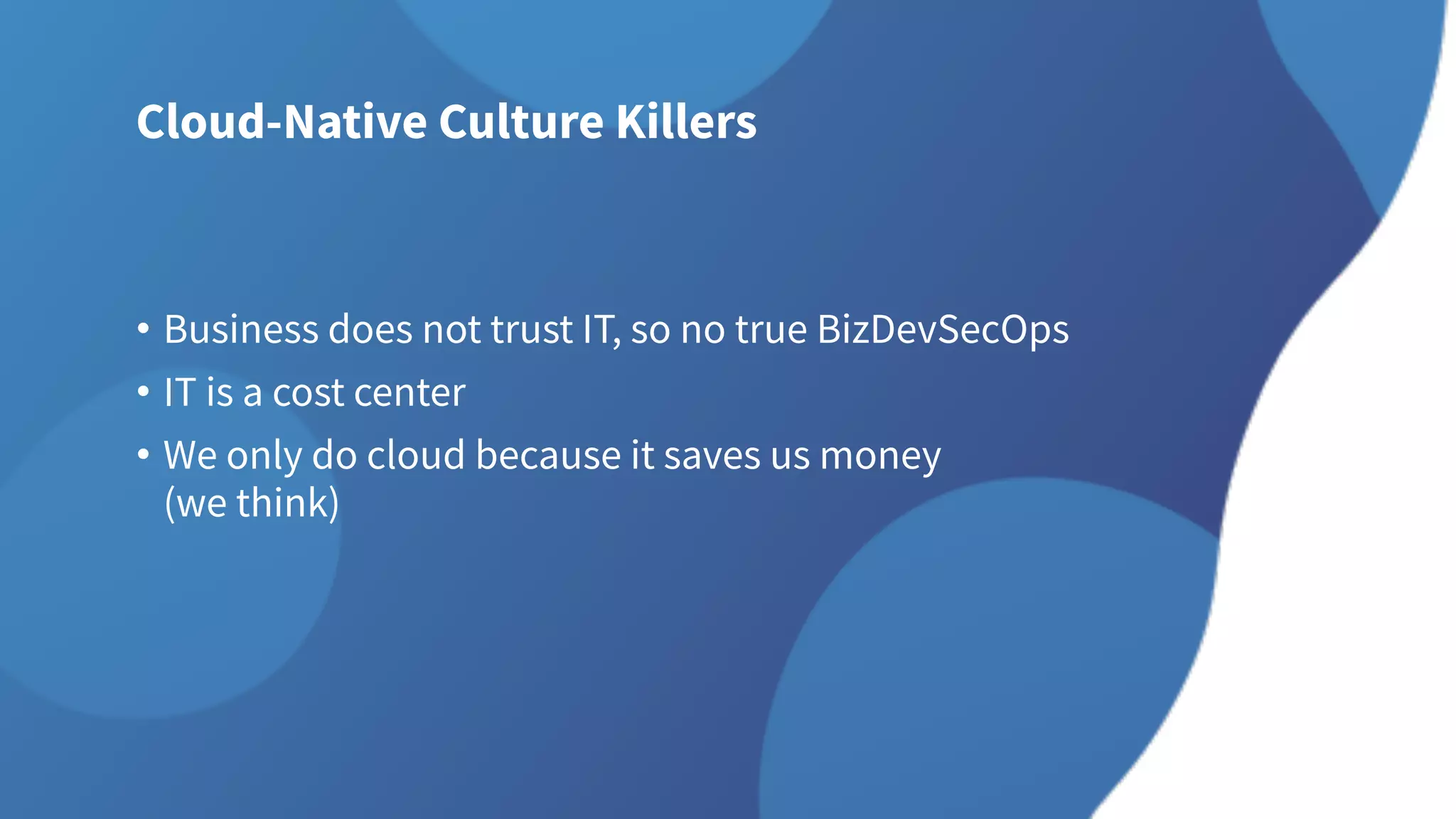 Cloud-Native Culture Killers

• Business does not trust IT, so no true BizDevSecOps
• IT is a cost center
• We only do cloud because it saves us money (we think)